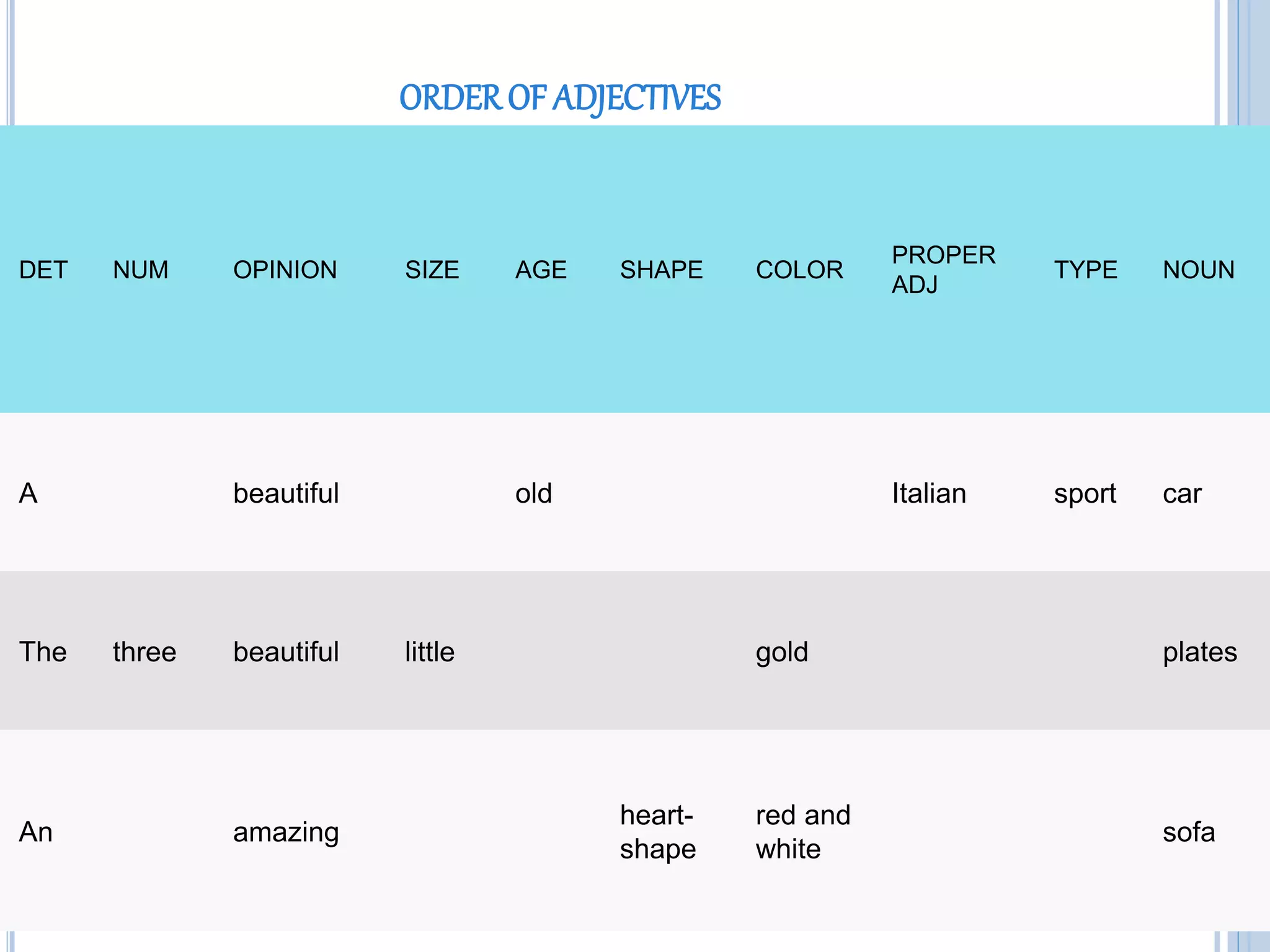 ORDER OF ADJECTIVES

| DET | NUM | OPINION | SIZE | AGE | SHAPE | COLOR | PROPER ADJ | TYPE | NOUN |
|---|---|---|---|---|---|---|---|---|---|
| A | | beautiful | | old | | | Italian | sport | car |
| The | three | beautiful | little | | | gold | | | plates |
| An | | amazing | | | heart-shape | red and white | | | sofa |